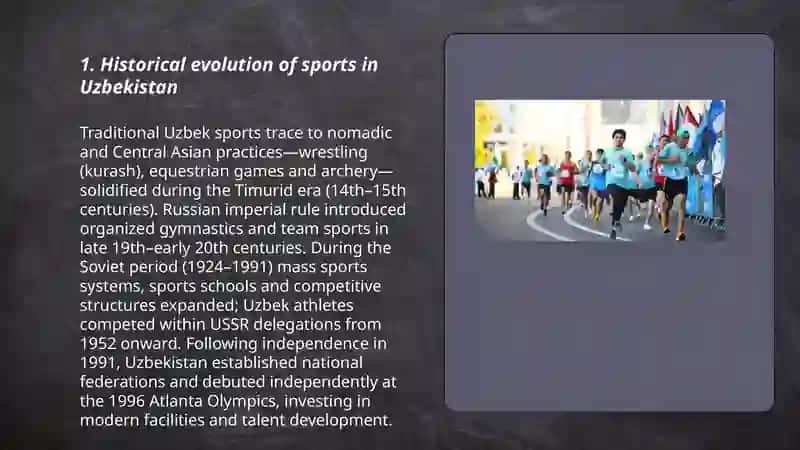 1. Historical evolution of sports in Uzbekistan

Traditional Uzbek sports trace to nomadic and Central Asian practices—wrestling (kurash), equestrian games and archery—solidified during the Timurid era (14th–15th centuries). Russian imperial rule introduced organized gymnastics and team sports in late 19th–early 20th centuries. During the Soviet period (1924–1991) mass sports systems, sports schools and competitive structures expanded; Uzbek athletes competed within USSR delegations from 1952 onward. Following independence in 1991, Uzbekistan established national federations and debuted independently at the 1996 Atlanta Olympics, investing in modern facilities and talent development.